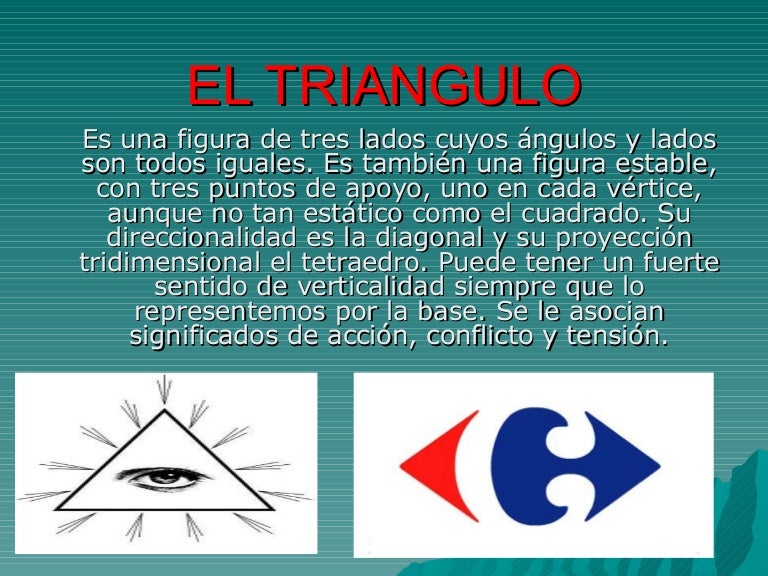 EL TRIANGULO

Es una figura de tres lados cuyos ángulos y lados son todos iguales. Es también una figura estable, con tres puntos de apoyo, uno en cada vértice, aunque no tan estático como el cuadrado. Su direccionalidad es la diagonal y su proyección tridimensional el tetraedro. Puede tener un fuerte sentido de verticalidad siempre que lo representemos por la base. Se le asocian significados de acción, conflicto y tensión.